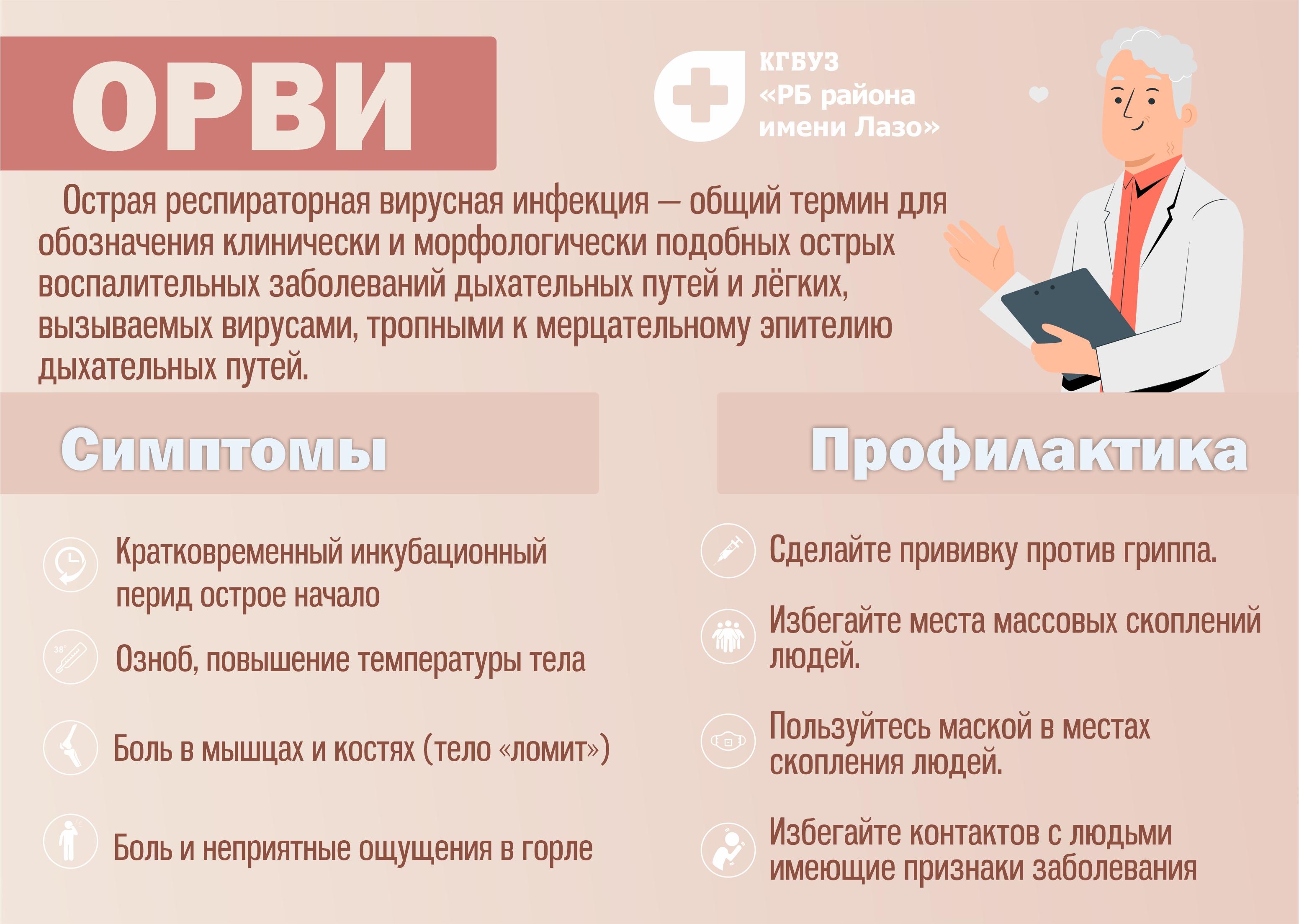 ОРВИ

КГБУЗ «РБ района имени Лазо»

Острая респираторная вирусная инфекция — общий термин для обозначения клинически и морфологически подобных острых воспалительных заболеваний дыхательных путей и лёгких, вызываемых вирусами, тропными к мерцательному эпителию дыхательных путей.

Симптомы

Кратковременный инкубационный перид острое начало

38°

Озноб, повышение температуры тела

Боль в мышцах и костях (тело «ломит»)

Боль и неприятные ощущения в горле

Профилактика

Сделайте прививку против гриппа.

Избегайте места массовых скоплений людей.

Пользуйтесь маской в местах скопления людей.

Избегайте контактов с людьми имеющие признаки заболевания